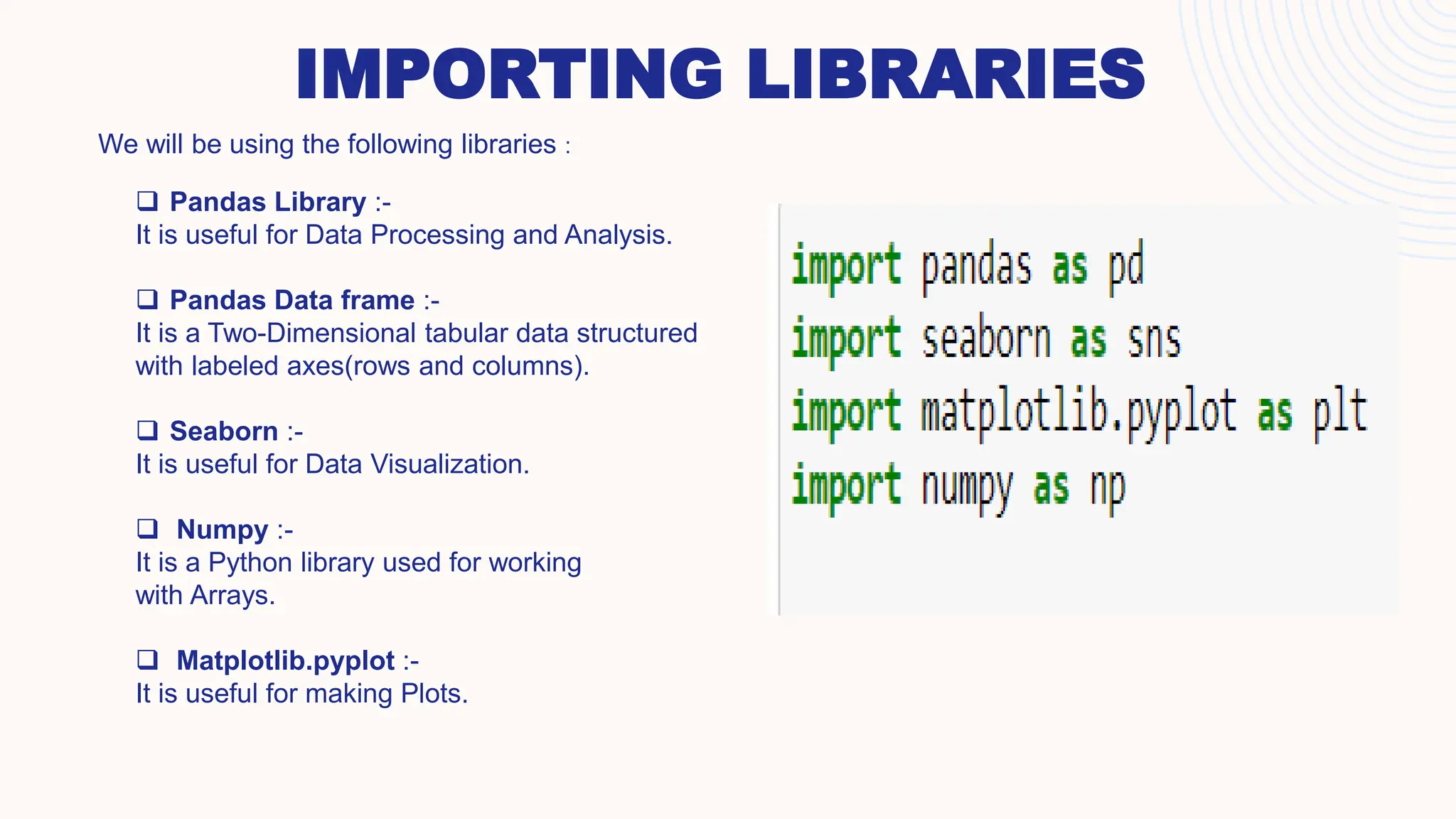 IMPORTING LIBRARIES

We will be using the following libraries :

❑ Pandas Library :-
It is useful for Data Processing and Analysis.

❑ Pandas Data frame :-
It is a Two-Dimensional tabular data structured with labeled axes(rows and columns).

❑ Seaborn :-
It is useful for Data Visualization.

❑ Numpy :-
It is a Python library used for working with Arrays.

❑ Matplotlib.pyplot :-
It is useful for making Plots.

import pandas as pd
import seaborn as sns
import matplotlib.pyplot as plt
import numpy as np